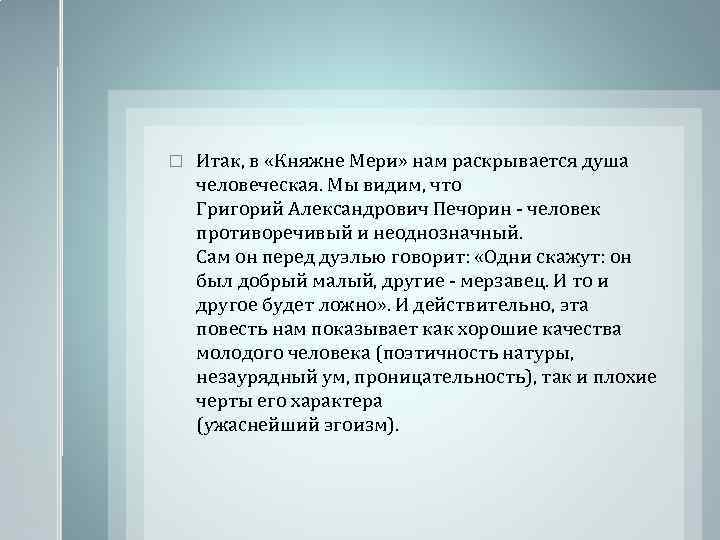 Итак, в «Княжне Мери» нам раскрывается душа человеческая. Мы видим, что Григорий Александрович Печорин - человек противоречивый и неоднозначный.
Сам он перед дуэлью говорит: «Одни скажут: он был добрый малый, другие - мерзавец. И то и другое будет ложно». И действительно, эта повесть нам показывает как хорошие качества молодого человека (поэтичность натуры, незаурядный ум, проницательность), так и плохие черты его характера (ужаснейший эгоизм).